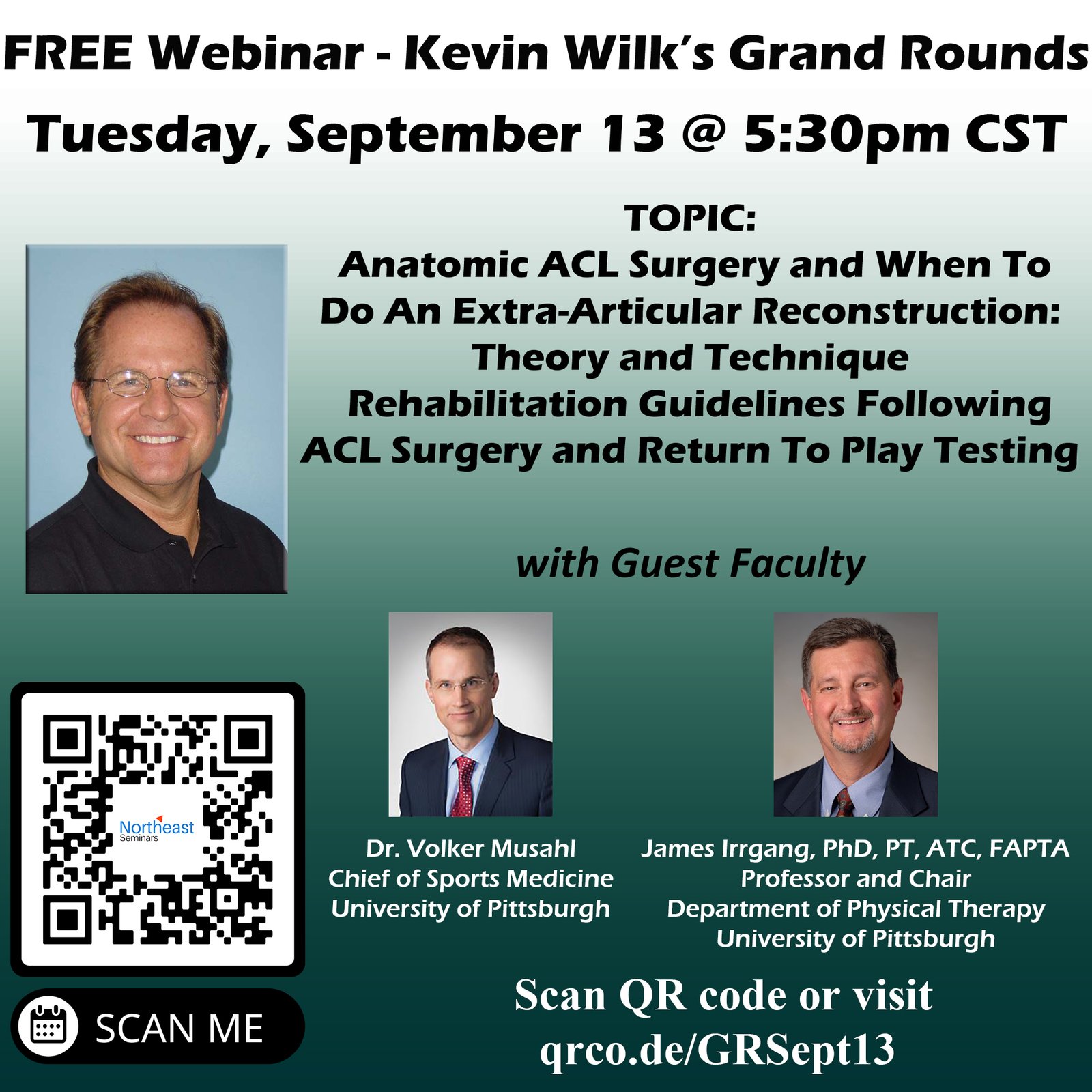 FREE Webinar - Kevin Wilk's Grand Rounds

Tuesday, September 13 @ 5:30pm CST

TOPIC:
Anatomic ACL Surgery and When To Do An Extra-Articular Reconstruction: Theory and Technique
Rehabilitation Guidelines Following ACL Surgery and Return To Play Testing

with Guest Faculty

Northeast Seminars

SCAN ME

Dr. Volker Musahl
Chief of Sports Medicine
University of Pittsburgh

James Irrgang, PhD, PT, ATC, FAPTA
Professor and Chair
Department of Physical Therapy
University of Pittsburgh

Scan QR code or visit
qrco.de/GRSept13